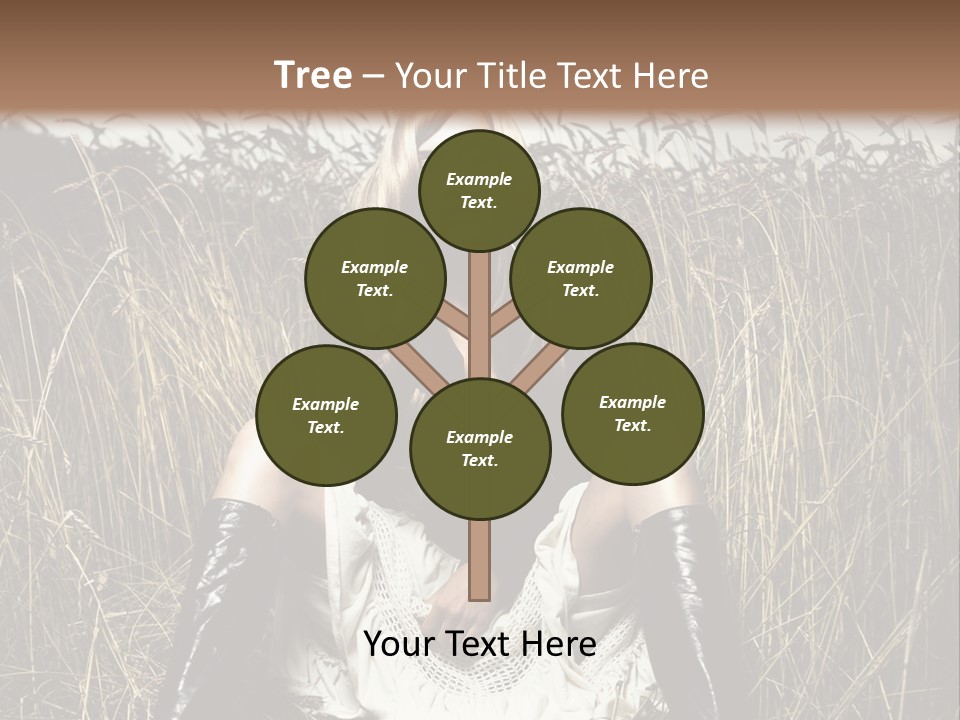 Tree – Your Title Text Here

Example Text.

Example Text.

Example Text.

Example Text.

Example Text.

Example Text.

Your Text Here